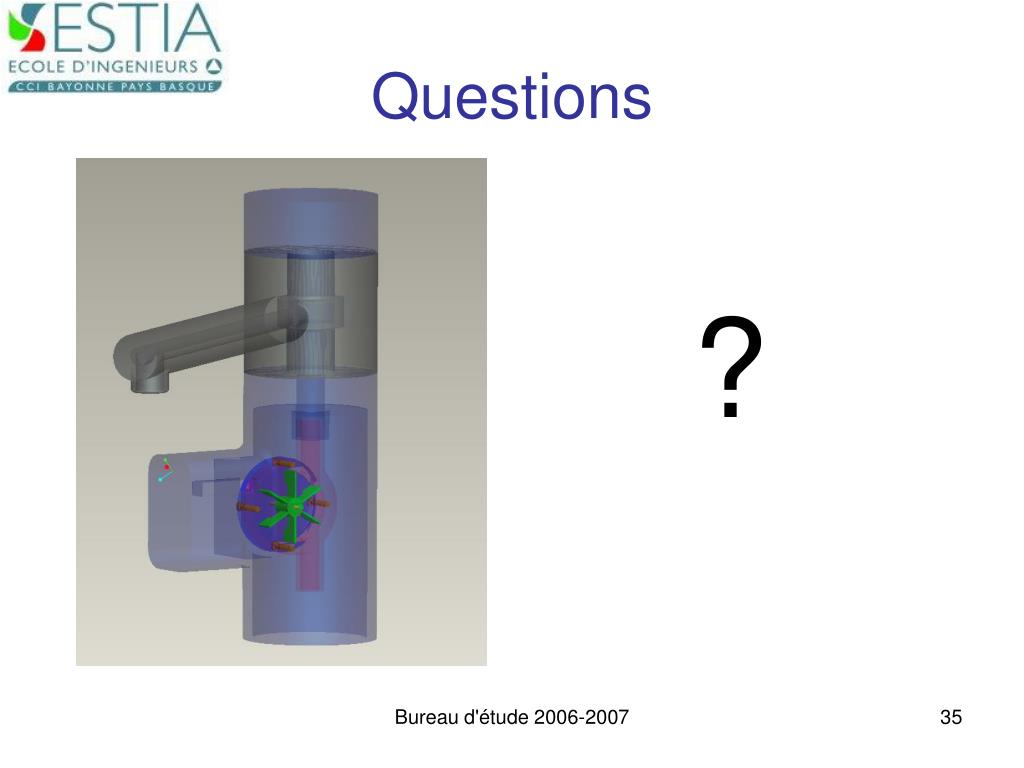 ESTIA
ECOLE D'INGENIEURS
CCI BAYONNE PAYS BASQUE

Questions

?

Bureau d'étude 2006-2007

35